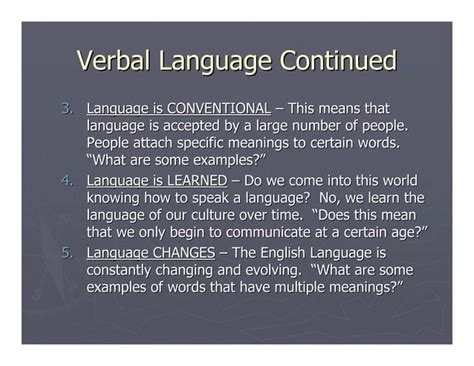 Verbal Language Continued

3. Language is CONVENTIONAL – This means that language is accepted by a large number of people. People attach specific meanings to certain words. "What are some examples?"

4. Language is LEARNED – Do we come into this world knowing how to speak a language? No, we learn the language of our culture over time. "Does this mean that we only begin to communicate at a certain age?"

5. Language CHANGES – The English Language is constantly changing and evolving. "What are some examples of words that have multiple meanings?"